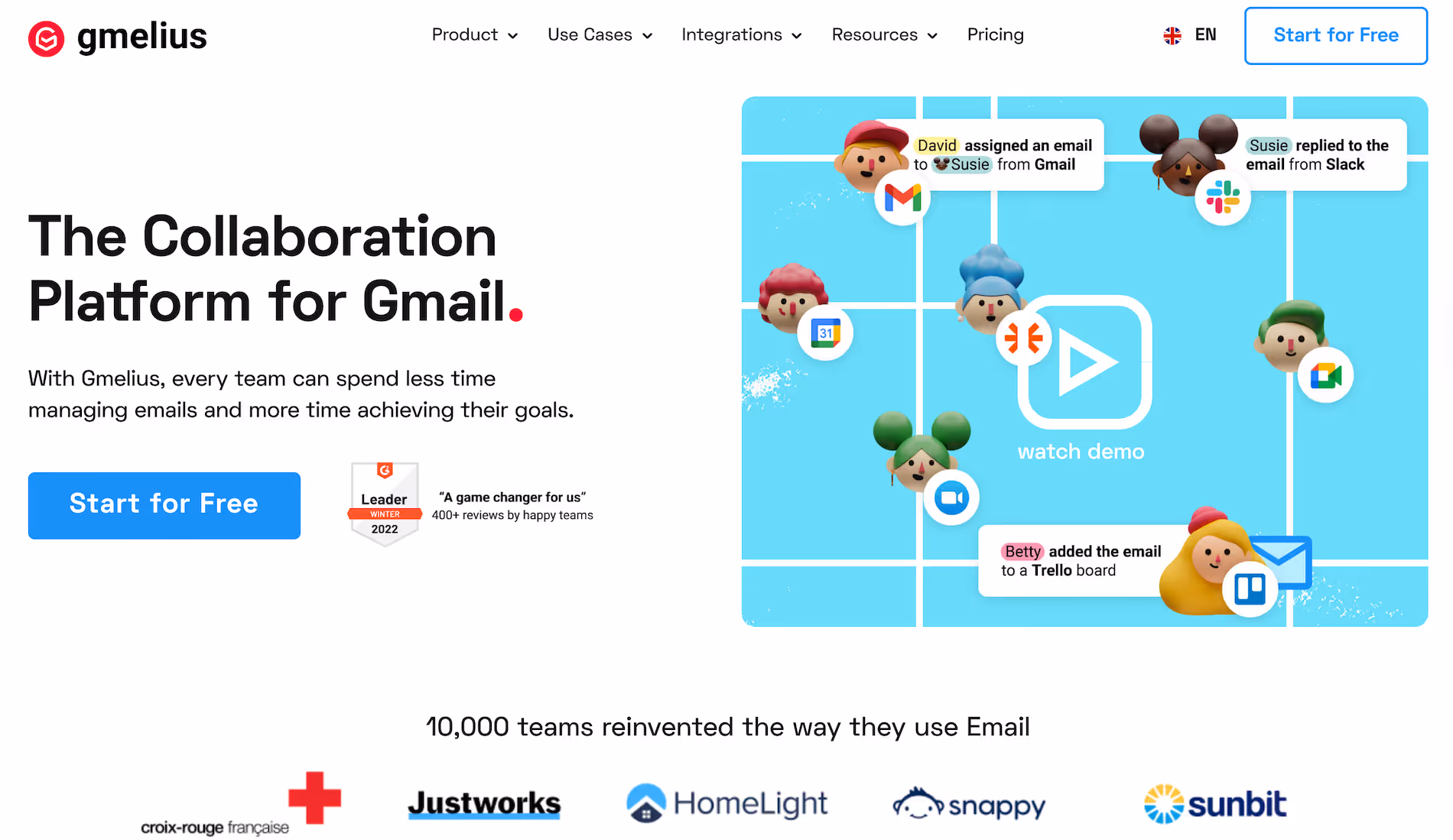 gmelius

Product Use Cases Integrations Resources Pricing

EN

Start for Free

The Collaboration Platform for Gmail.

With Gmelius, every team can spend less time managing emails and more time achieving their goals.

Start for Free

Leader WINTER 2022

"A game changer for us"
400+ reviews by happy teams

David assigned an email to Susie from Gmail

Susie replied to the email from Slack

31

watch demo

Betty added the email to a Trello board

10,000 teams reinvented the way they use Email

croix-rouge française

Justworks

HomeLight

snappy

sunbit